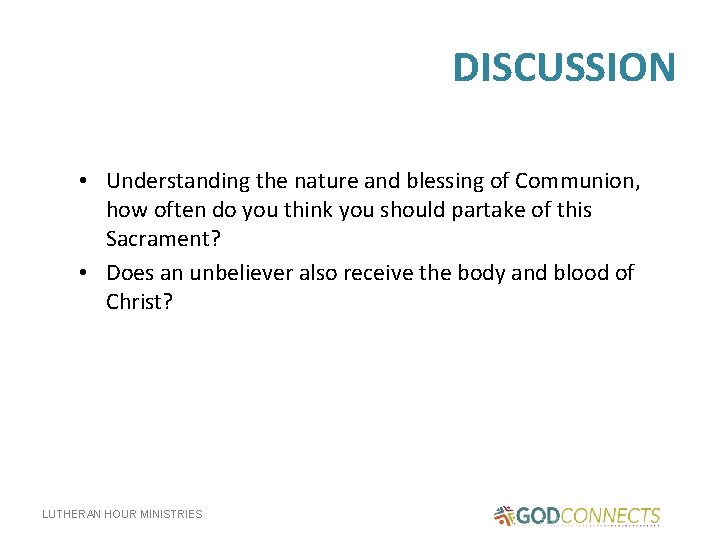 DISCUSSION

• Understanding the nature and blessing of Communion, how often do you think you should partake of this Sacrament?
• Does an unbeliever also receive the body and blood of Christ?

LUTHERAN HOUR MINISTRIES

GODCONNECTS